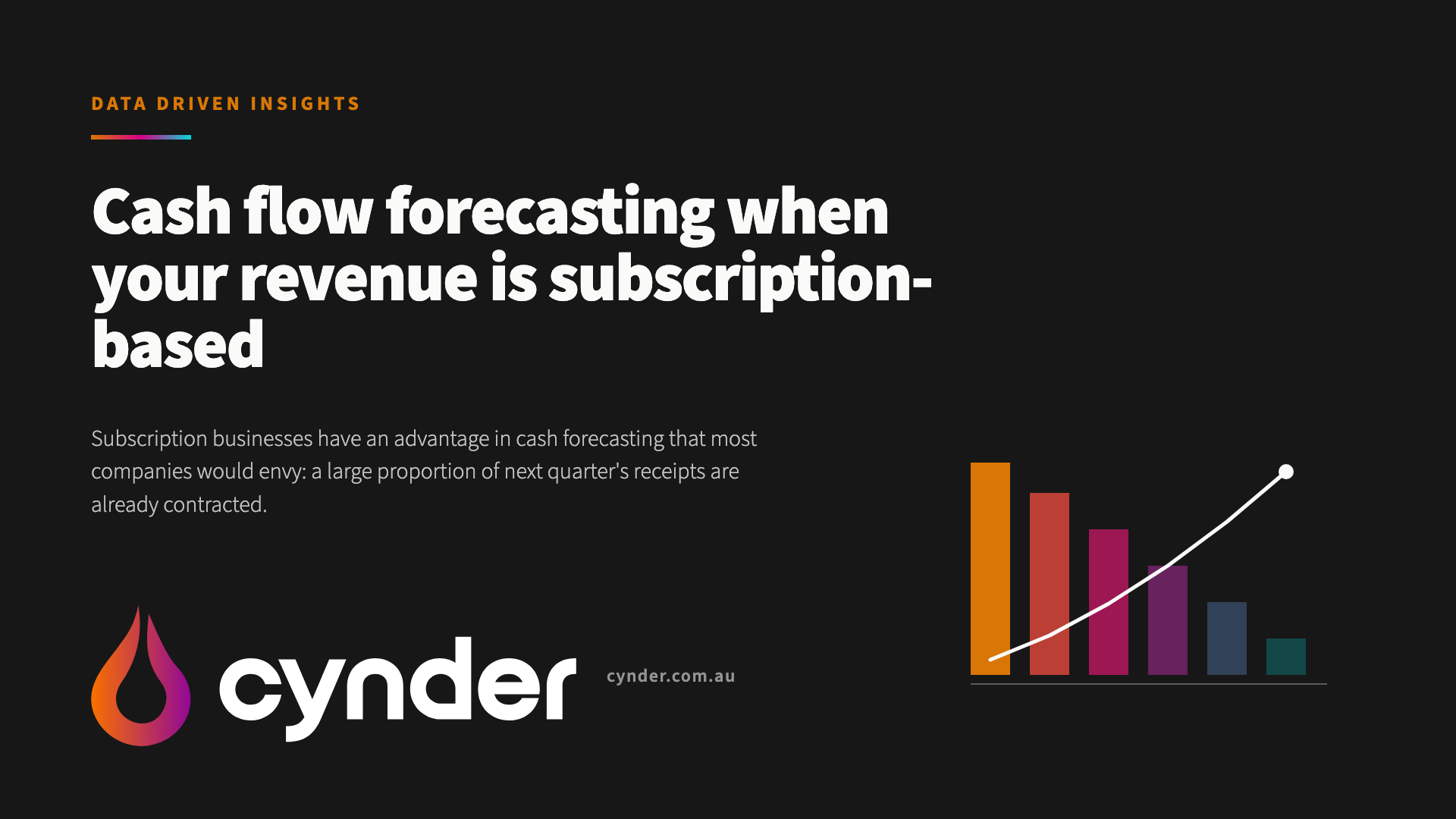 DATA DRIVEN INSIGHTS

Cash flow forecasting when your revenue is subscription-based

Subscription businesses have an advantage in cash forecasting that most companies would envy: a large proportion of next quarter's receipts are already contracted.

cynder

cynder.com.au